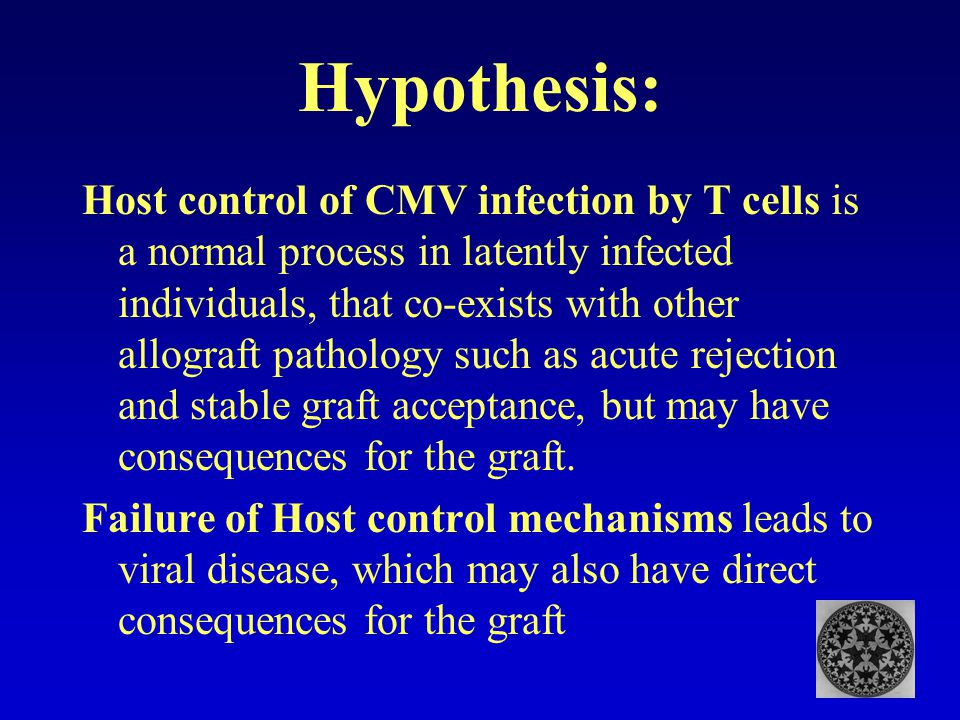 Hypothesis:

Host control of CMV infection by T cells is a normal process in latently infected individuals, that co-exists with other allograft pathology such as acute rejection and stable graft acceptance, but may have consequences for the graft.

Failure of Host control mechanisms leads to viral disease, which may also have direct consequences for the graft